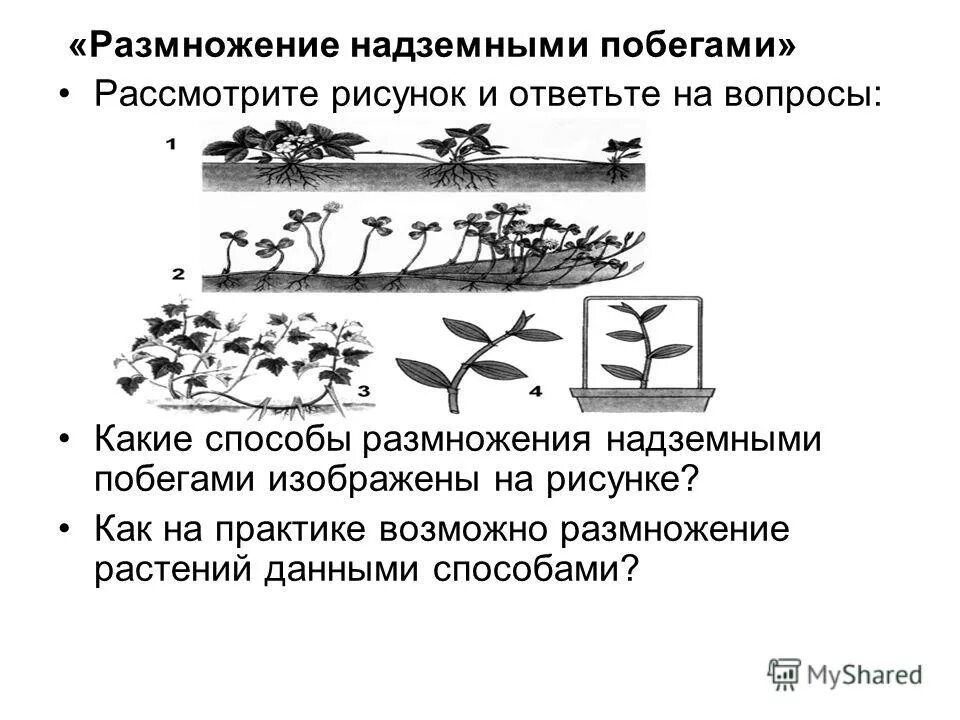 «Размножение надземными побегами»

• Рассмотрите рисунок и ответьте на вопросы:

1

2

3

4

• Какие способы размножения надземными побегами изображены на рисунке?

• Как на практике возможно размножение растений данными способами?

MyShared